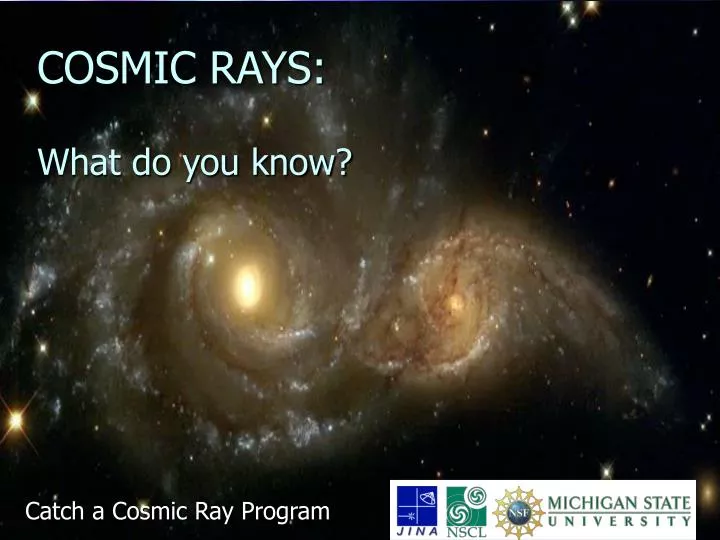 COSMIC RAYS:

What do you know?

Catch a Cosmic Ray Program

JINA NSCL NSF MICHIGAN STATE UNIVERSITY